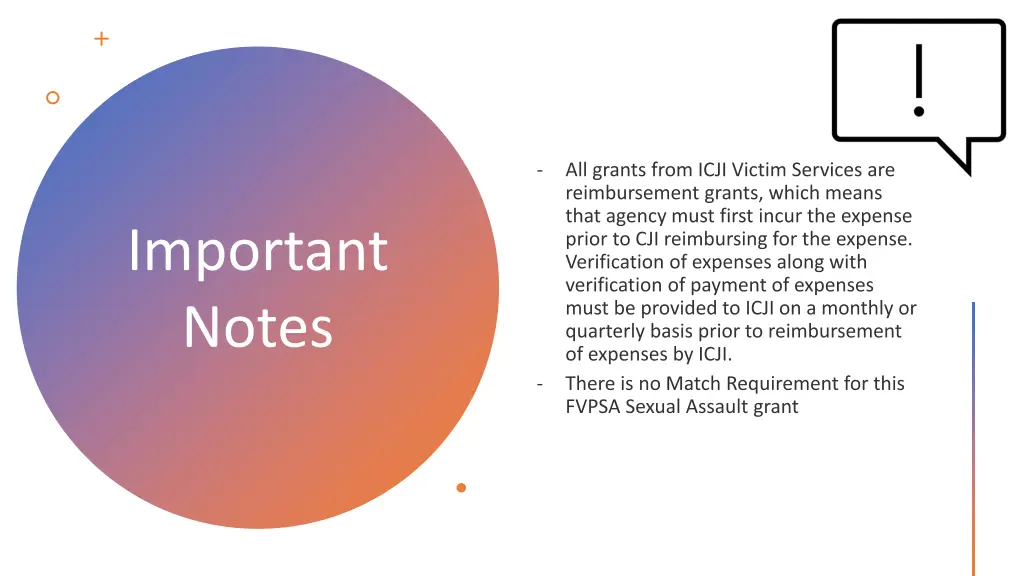 Important Notes

!

- All grants from ICJI Victim Services are reimbursement grants, which means that agency must first incur the expense prior to CJI reimbursing for the expense. Verification of expenses along with verification of payment of expenses must be provided to ICJI on a monthly or quarterly basis prior to reimbursement of expenses by ICJI.
- There is no Match Requirement for this FVPSA Sexual Assault grant